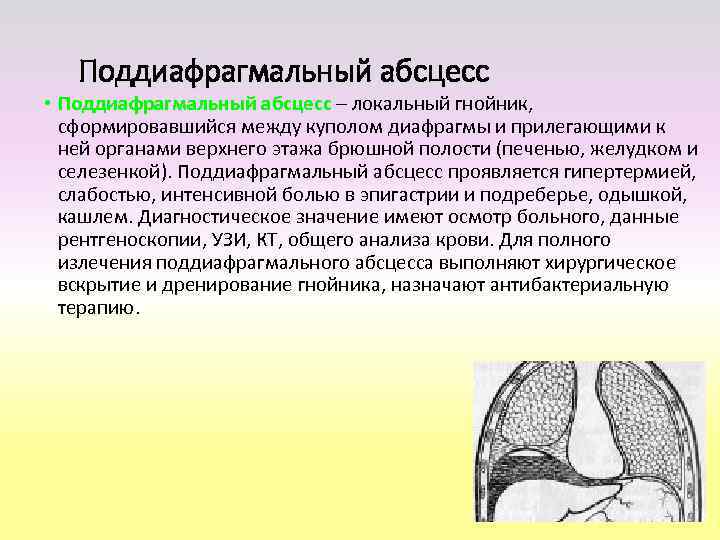 Поддиафрагмальный абсцесс

• Поддиафрагмальный абсцесс – локальный гнойник, сформировавшийся между куполом диафрагмы и прилегающими к ней органами верхнего этажа брюшной полости (печенью, желудком и селезенкой). Поддиафрагмальный абсцесс проявляется гипертермией, слабостью, интенсивной болью в эпигастрии и подреберье, одышкой, кашлем. Диагностическое значение имеют осмотр больного, данные рентгеноскопии, УЗИ, КТ, общего анализа крови. Для полного излечения поддиафрагмального абсцесса выполняют хирургическое вскрытие и дренирование гнойника, назначают антибактериальную терапию.